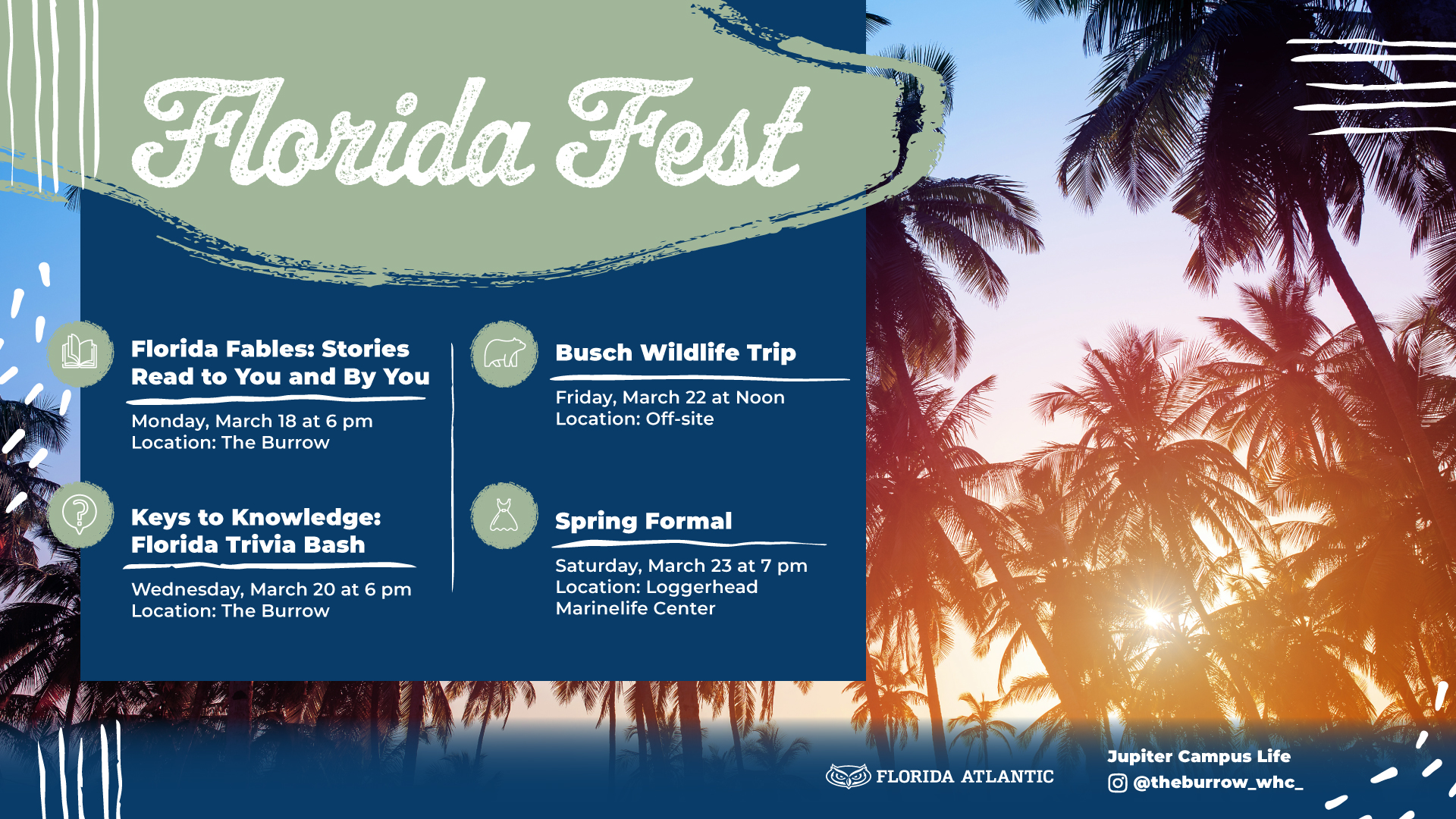 Florida Fest

Florida Fables: Stories Read to You and By You

Monday, March 18 at 6 pm
Location: The Burrow

Keys to Knowledge: Florida Trivia Bash

Wednesday, March 20 at 6 pm
Location: The Burrow

Busch Wildlife Trip

Friday, March 22 at Noon
Location: Off-site

Spring Formal

Saturday, March 23 at 7 pm
Location: Loggerhead Marinelife Center

FLORIDA ATLANTIC

Jupiter Campus Life
@theburrow_whc_